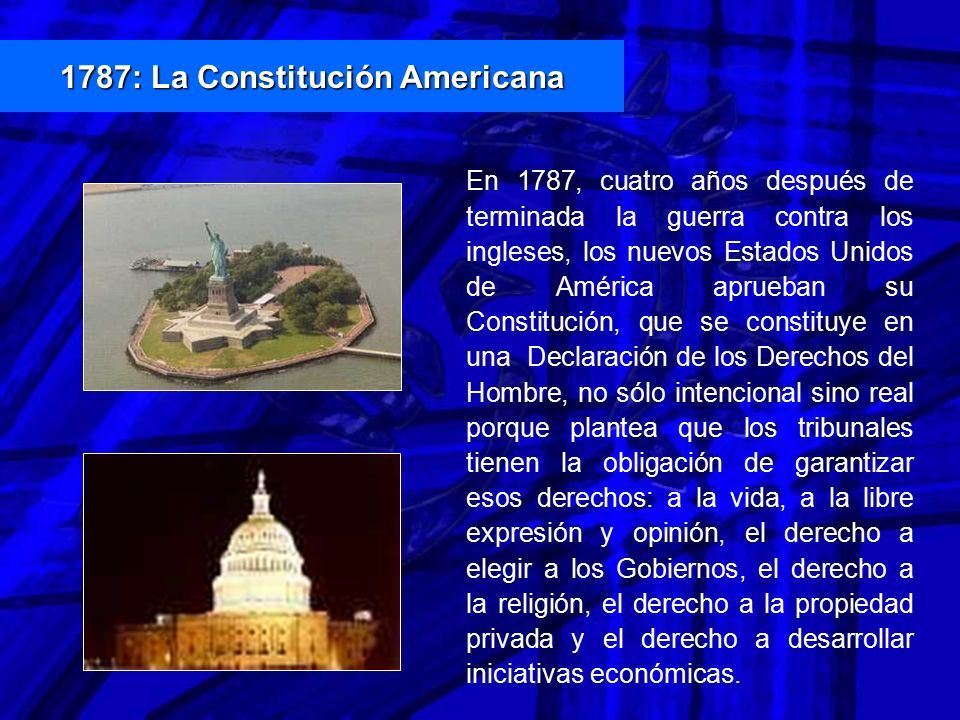 1787: La Constitución Americana

En 1787, cuatro años después de terminada la guerra contra los ingleses, los nuevos Estados Unidos de América aprueban su Constitución, que se constituye en una Declaración de los Derechos del Hombre, no sólo intencional sino real porque plantea que los tribunales tienen la obligación de garantizar esos derechos: a la vida, a la libre expresión y opinión, el derecho a elegir a los Gobiernos, el derecho a la religión, el derecho a la propiedad privada y el derecho a desarrollar iniciativas económicas.